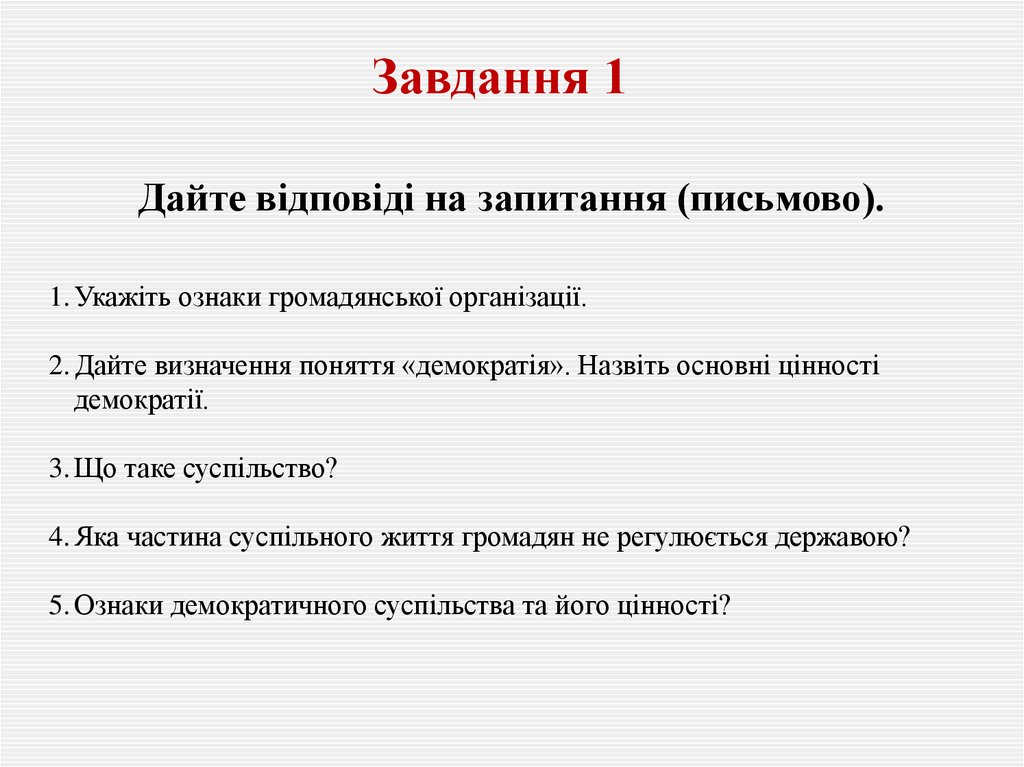 Завдання 1

Дайте відповіді на запитання (письмово).

1. Укажіть ознаки громадянської організації.

2. Дайте визначення поняття «демократія». Назвіть основні цінності демократії.

3. Що таке суспільство?

4. Яка частина суспільного життя громадян не регулюється державою?

5. Ознаки демократичного суспільства та його цінності?